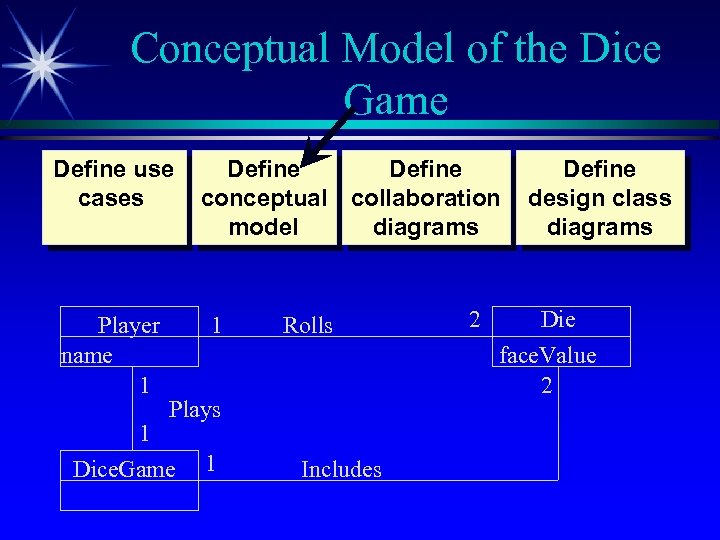 Conceptual Model of the Dice Game

Define use cases

Define conceptual model

Define collaboration diagrams

Define design class diagrams

Player
name

1 Rolls 2

Die
faceValue

1
Plays
1

2

DiceGame

1 Includes